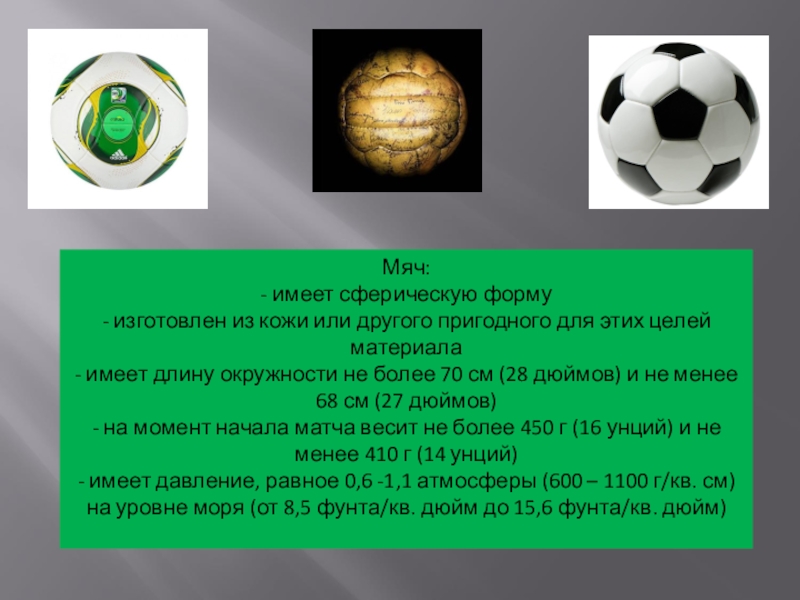 Мяч:
- имеет сферическую форму
- изготовлен из кожи или другого пригодного для этих целей материала
- имеет длину окружности не более 70 см (28 дюймов) и не менее 68 см (27 дюймов)
- на момент начала матча весит не более 450 г (16 унций) и не менее 410 г (14 унций)
- имеет давление, равное 0,6 -1,1 атмосферы (600 – 1100 г/кв. см) на уровне моря (от 8,5 фунта/кв. дюйм до 15,6 фунта/кв. дюйм)